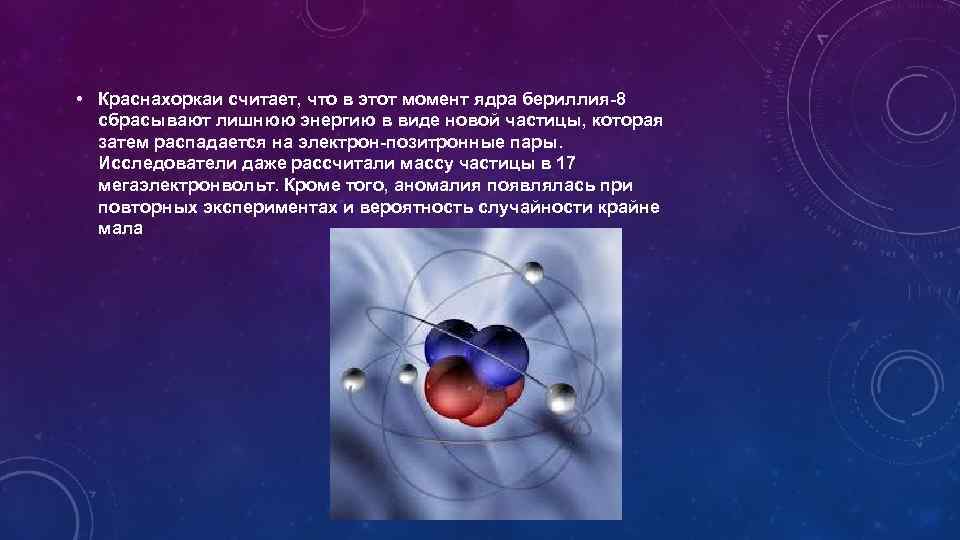 • Краснахоркаи считает, что в этот момент ядра бериллия-8 сбрасывают лишнюю энергию в виде новой частицы, которая затем распадается на электрон-позитронные пары. Исследователи даже рассчитали массу частицы в 17 мегаэлектронвольт. Кроме того, аномалия появлялась при повторных экспериментах и вероятность случайности крайне мала